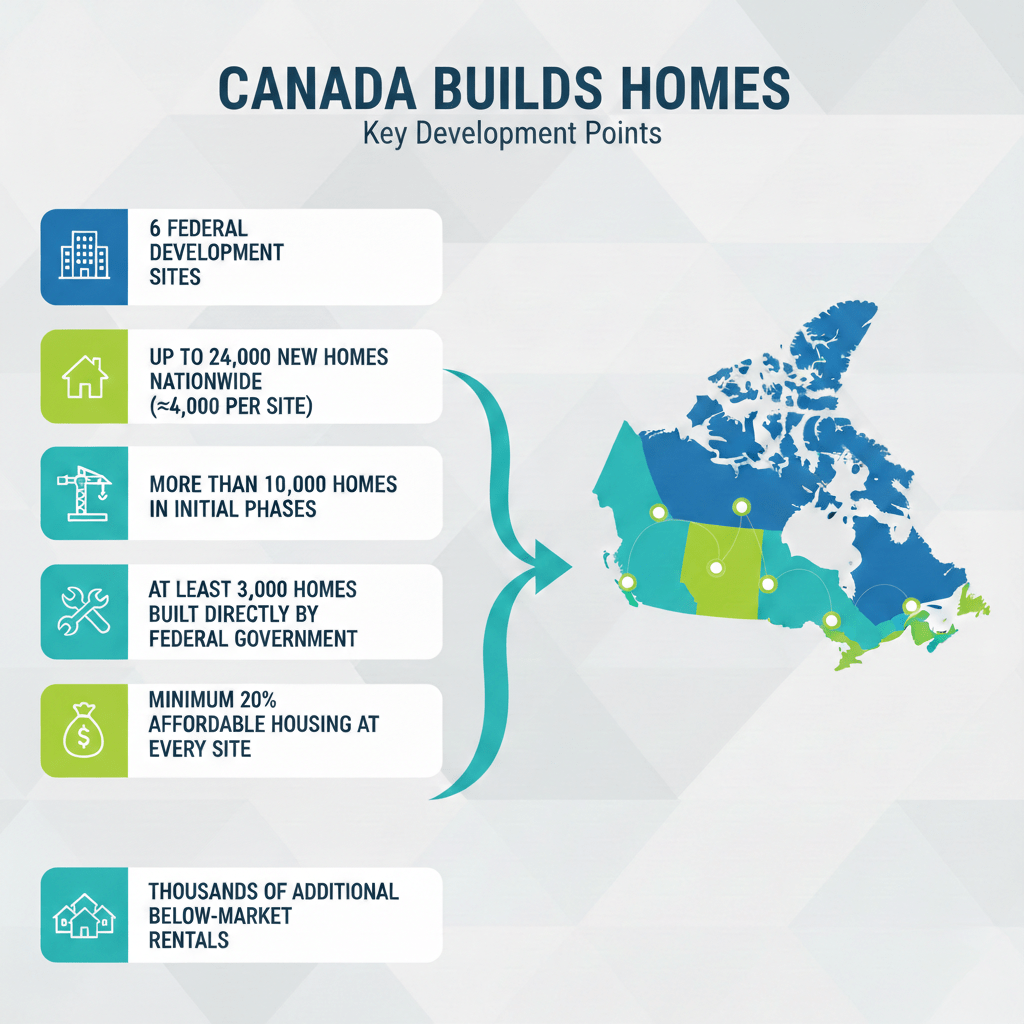 CANADA BUILDS HOMES
Key Development Points

6 FEDERAL DEVELOPMENT SITES

UP TO 24,000 NEW HOMES NATIONWIDE (≈4,000 PER SITE)

MORE THAN 10,000 HOMES IN INITIAL PHASES

AT LEAST 3,000 HOMES BUILT DIRECTLY BY FEDERAL GOVERNMENT

MINIMUM 20% AFFORDABLE HOUSING AT EVERY SITE

THOUSANDS OF ADDITIONAL BELOW-MARKET RENTALS